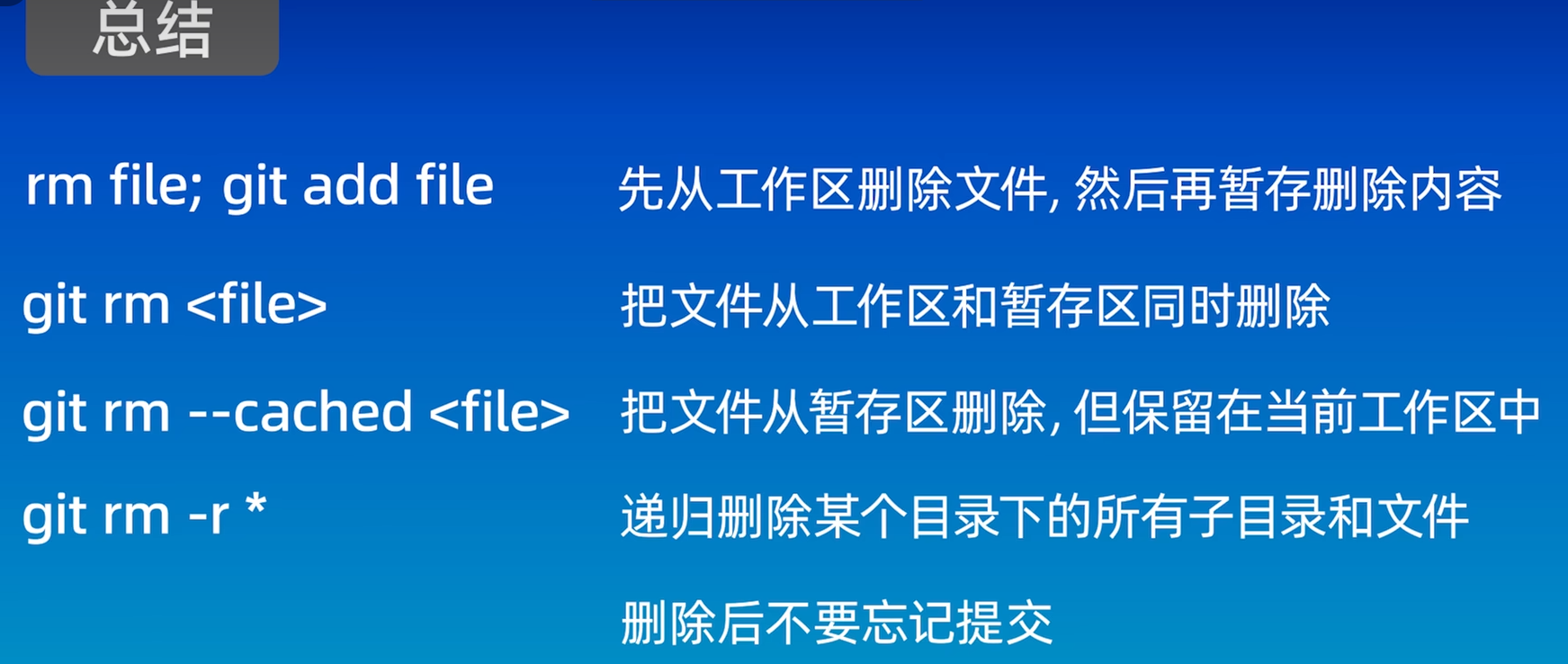 总结

rm file; git add file 先从工作区删除文件, 然后再暂存删除内容

git rm <file> 把文件从工作区和暂存区同时删除

git rm --cached <file> 把文件从暂存区删除, 但保留在当前工作区中

git rm -r * 递归删除某个目录下的所有子目录和文件

删除后不要忘记提交